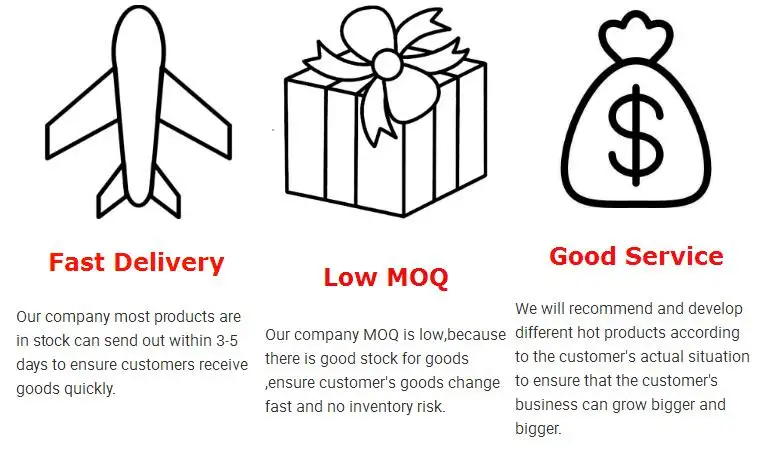 $

Fast Delivery

Our company most products are in stock can send out within 3-5 days to ensure customers receive goods quickly.

Low MOQ

Our company MOQ is low,because there is good stock for goods ,ensure customer's goods change fast and no inventory risk.

Good Service

We will recommend and develop different hot products according to the customer's actual situation to ensure that the customer's business can grow bigger and bigger.